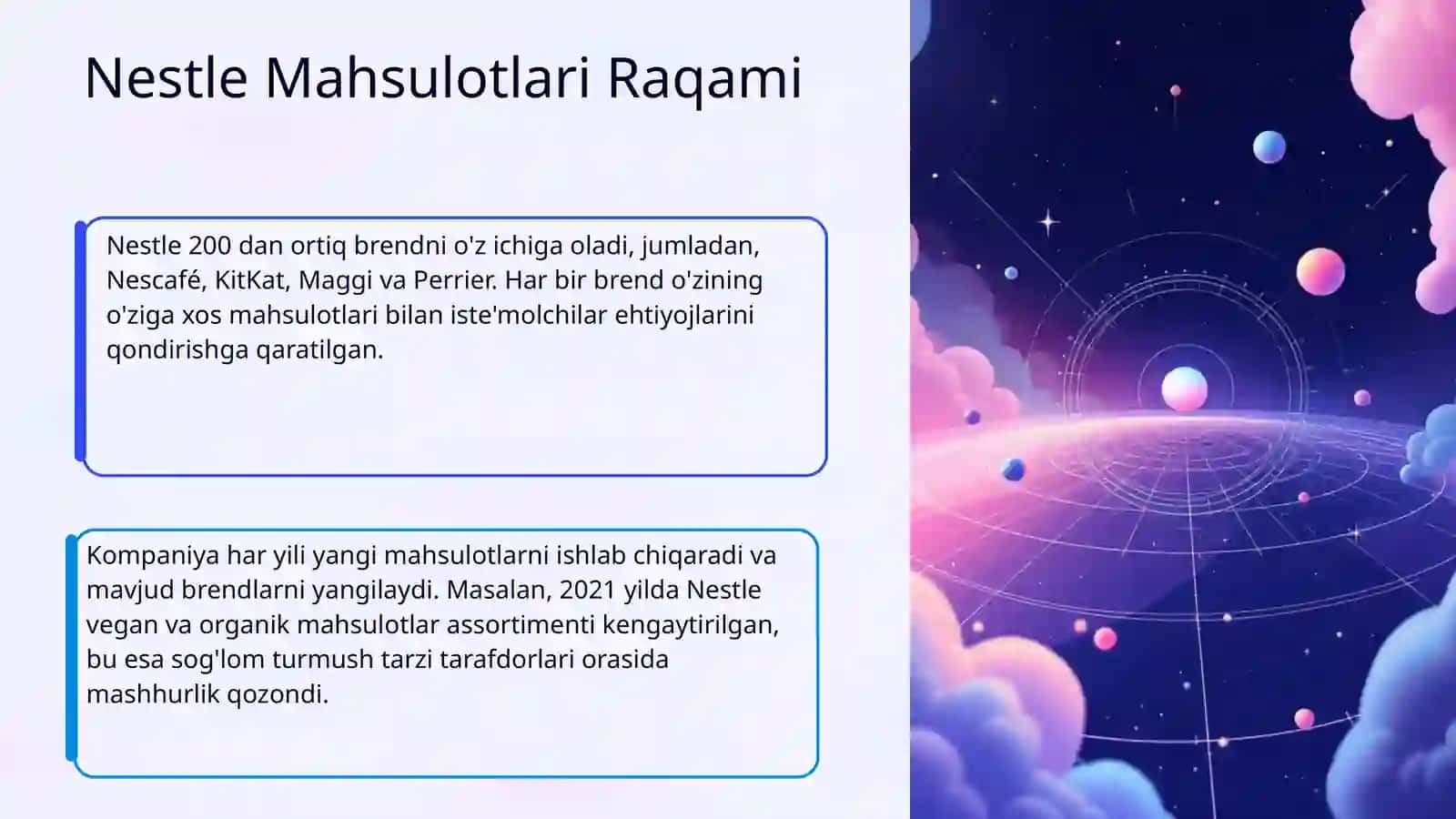 Nestle Mahsulotlari Raqami

Nestle 200 dan ortiq brendni o'z ichiga oladi, jumladan, Nescafé, KitKat, Maggi va Perrier. Har bir brend o'zining o'ziga xos mahsulotlari bilan iste'molchilar ehtiyojlarini qondirishga qaratilgan.

Kompaniya har yili yangi mahsulotlarni ishlab chiqaradi va mavjud brendlarni yangilaydi. Masalan, 2021 yilda Nestle vegan va organik mahsulotlar assortimenti kengaytirilgan, bu esa sog'lom turmush tarzi tarafdorlari orasida mashhurlik qozondi.